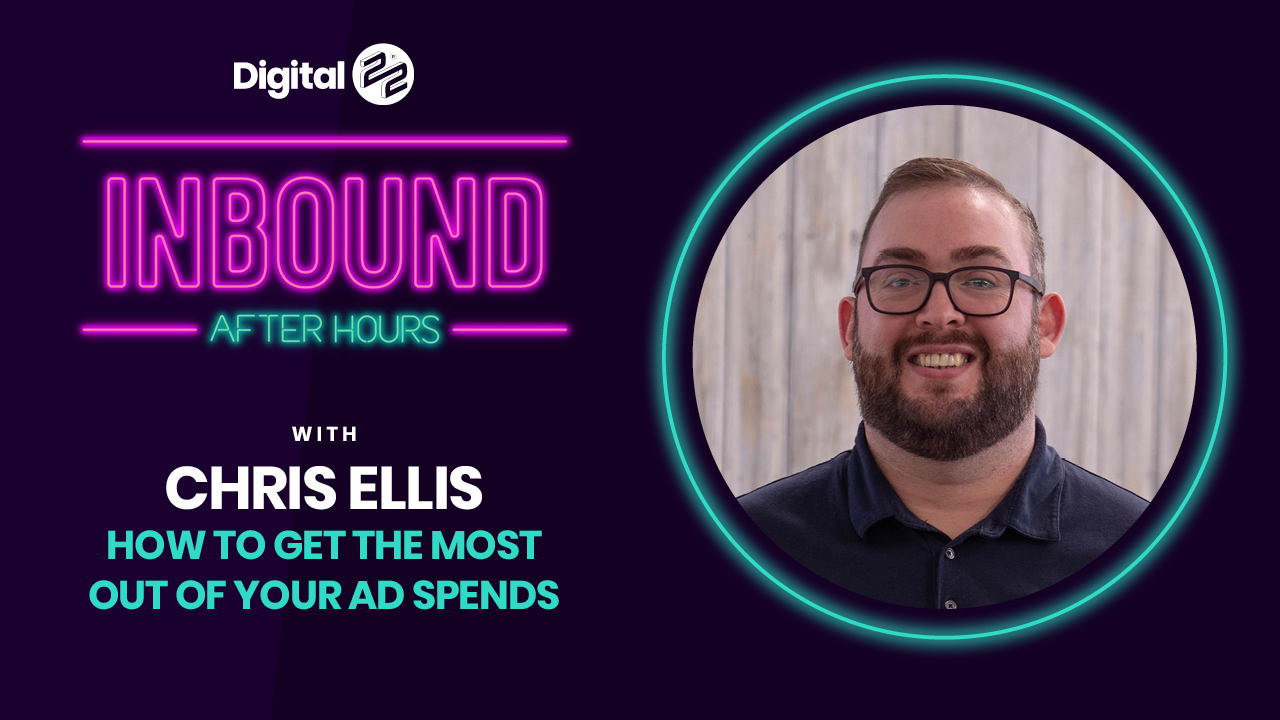 Digital 22

INBOUND

AFTER HOURS

WITH

CHRIS ELLIS

HOW TO GET THE MOST OUT OF YOUR AD SPENDS